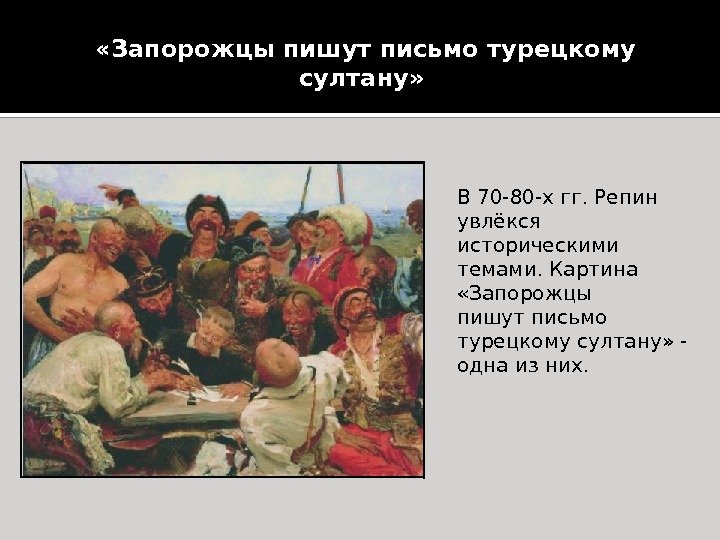 «Запорожцы пишут письмо турецкому султану»

В 70-80-х гг. Репин увлёкся историческими темами. Картина «Запорожцы пишут письмо турецкому султану» - одна из них.